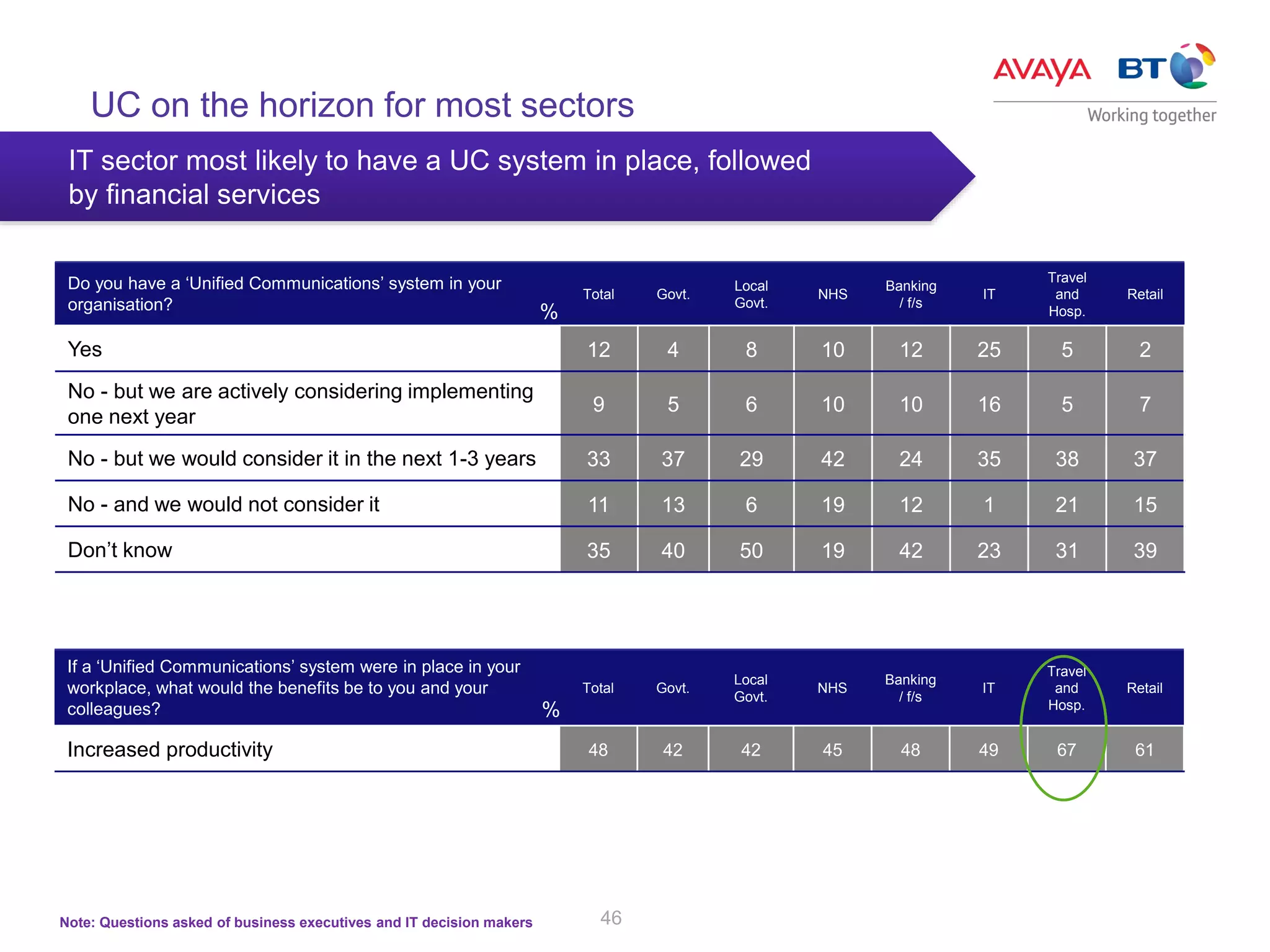 AVAYA BT
Working together

UC on the horizon for most sectors

IT sector most likely to have a UC system in place, followed by financial services

| Do you have a ‘Unified Communications’ system in your organisation? % | Total | Govt. | Local Govt. | NHS | Banking / f/s | IT | Travel and Hosp. | Retail |
|---|---|---|---|---|---|---|---|---|
| Yes | 12 | 4 | 8 | 10 | 12 | 25 | 5 | 2 |
| No - but we are actively considering implementing one next year | 9 | 5 | 6 | 10 | 10 | 16 | 5 | 7 |
| No - but we would consider it in the next 1-3 years | 33 | 37 | 29 | 42 | 24 | 35 | 38 | 37 |
| No - and we would not consider it | 11 | 13 | 6 | 19 | 12 | 1 | 21 | 15 |
| Don’t know | 35 | 40 | 50 | 19 | 42 | 23 | 31 | 39 |

| If a ‘Unified Communications’ system were in place in your workplace, what would the benefits be to you and your colleagues? % | Total | Govt. | Local Govt. | NHS | Banking / f/s | IT | Travel and Hosp. | Retail |
|---|---|---|---|---|---|---|---|---|
| Increased productivity | 48 | 42 | 42 | 45 | 48 | 49 | 67 | 61 |

Note: Questions asked of business executives and IT decision makers

46